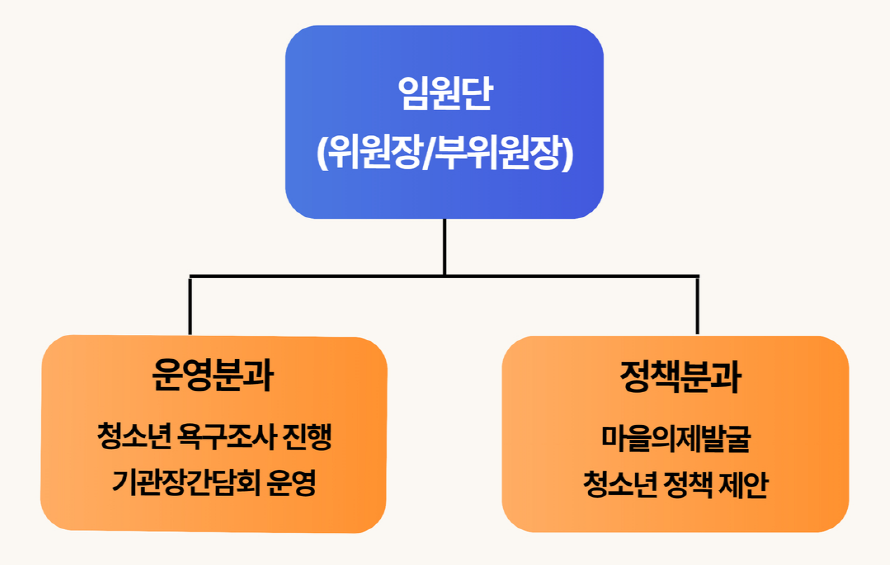 임원단
(위원장/부위원장)

운영분과

청소년 욕구조사 진행
기관장간담회 운영

정책분과

마을의제발굴
청소년 정책 제안